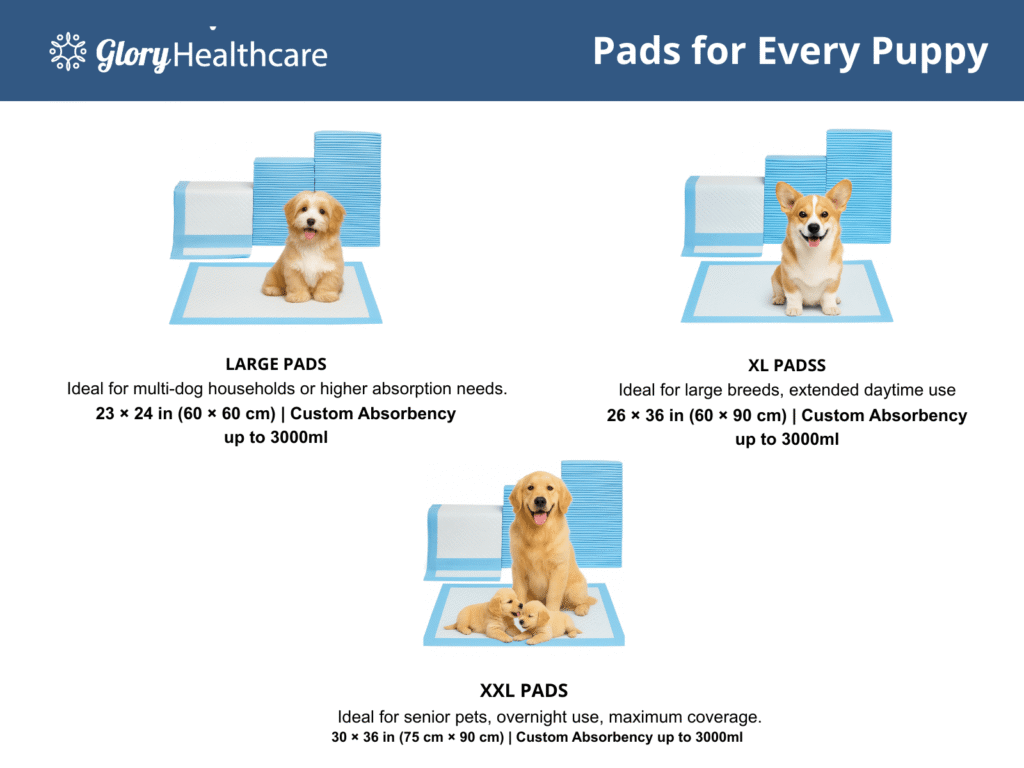 Glory Healthcare

Pads for Every Puppy

LARGE PADS
Ideal for multi-dog households or higher absorption needs.
23 × 24 in (60 × 60 cm) | Custom Absorbency up to 3000ml

XL PADSS
Ideal for large breeds, extended daytime use
26 × 36 in (60 × 90 cm) | Custom Absorbency up to 3000ml

XXL PADS
Ideal for senior pets, overnight use, maximum coverage.
30 × 36 in (75 cm × 90 cm) | Custom Absorbency up to 3000ml